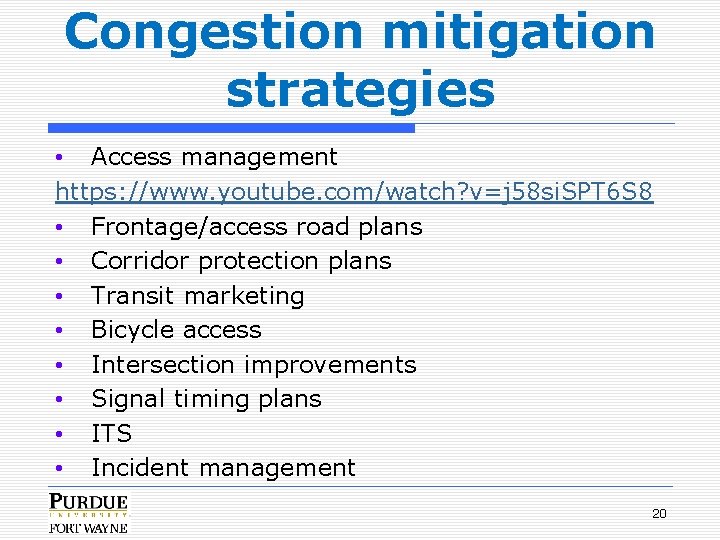 Congestion mitigation strategies

• Access management
https://www.youtube.com/watch?v=j58siSPT6S8
• Frontage/access road plans
• Corridor protection plans
• Transit marketing
• Bicycle access
• Intersection improvements
• Signal timing plans
• ITS
• Incident management

PURDUE UNIVERSITY FORT WAYNE

20